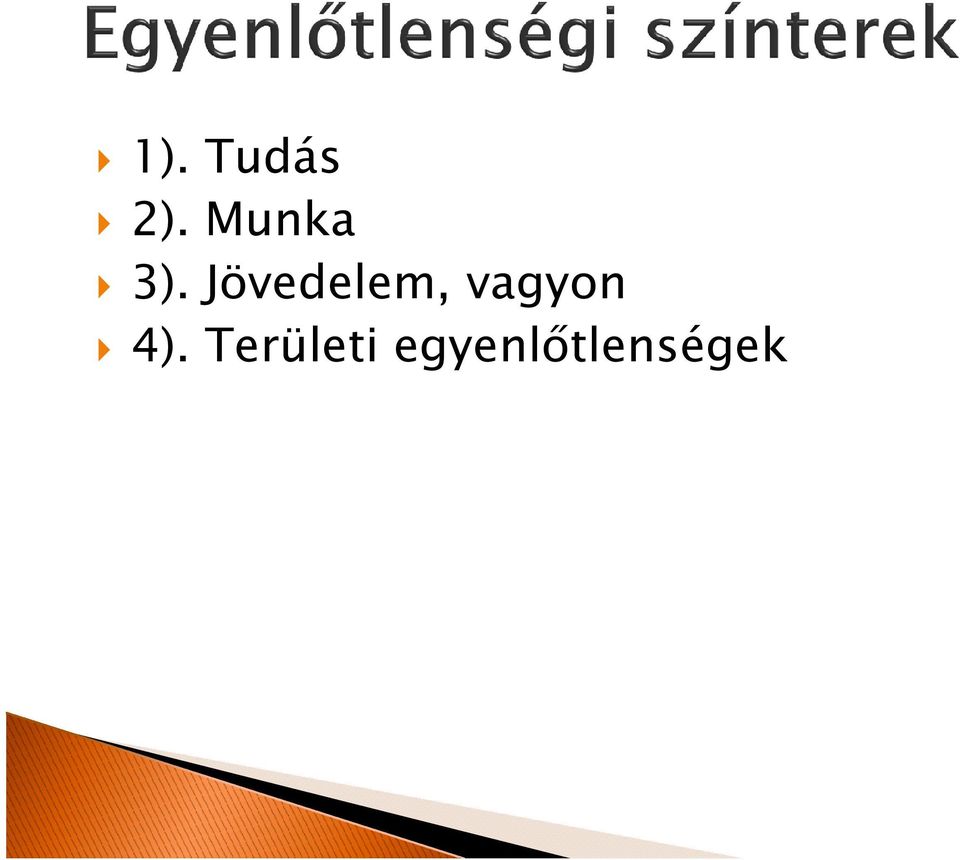 Egyenlőtlenségi színterek

1). Tudás
2). Munka
3). Jövedelem, vagyon
4). Területi egyenlőtlenségek